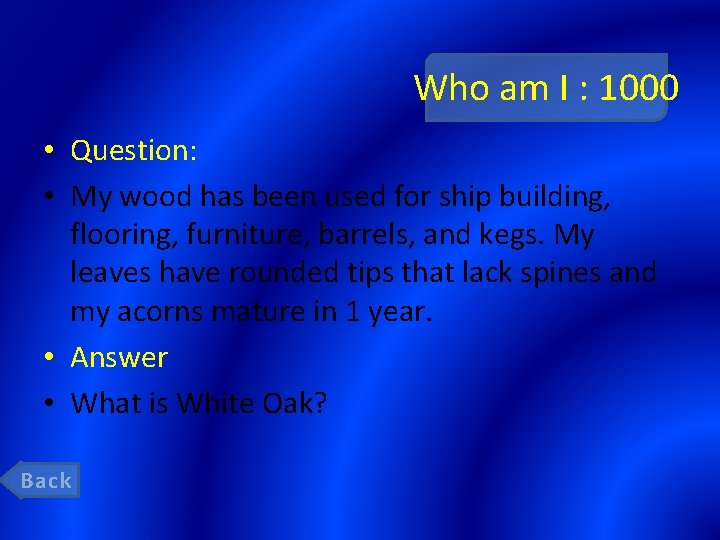 Who am I : 1000

• Question:
• My wood has been used for ship building, flooring, furniture, barrels, and kegs. My leaves have rounded tips that lack spines and my acorns mature in 1 year.
• Answer
• What is White Oak?

Back